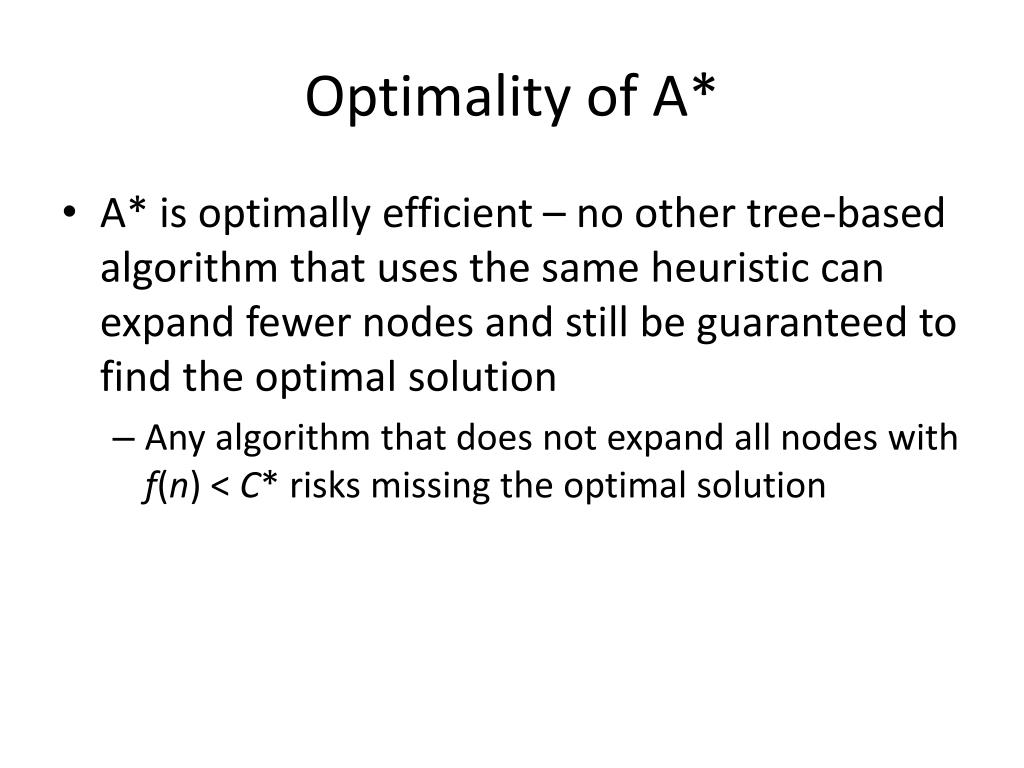 Optimality of A*

• A* is optimally efficient – no other tree-based algorithm that uses the same heuristic can expand fewer nodes and still be guaranteed to find the optimal solution

– Any algorithm that does not expand all nodes with $f(n) < C^*$ risks missing the optimal solution